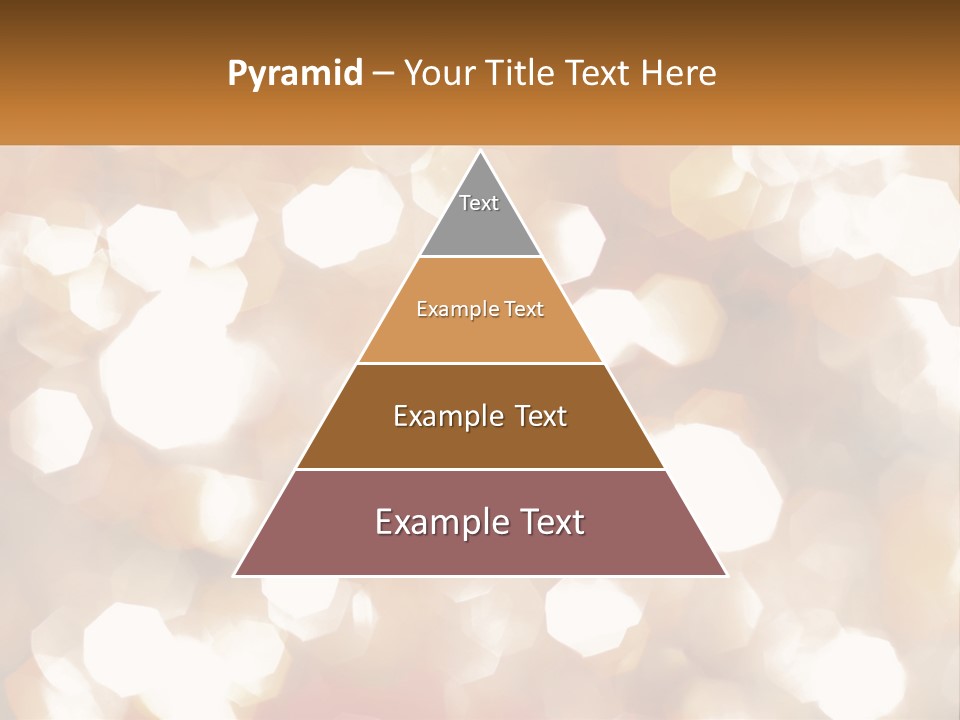 Pyramid – Your Title Text Here

Text

Example Text

Example Text

Example Text